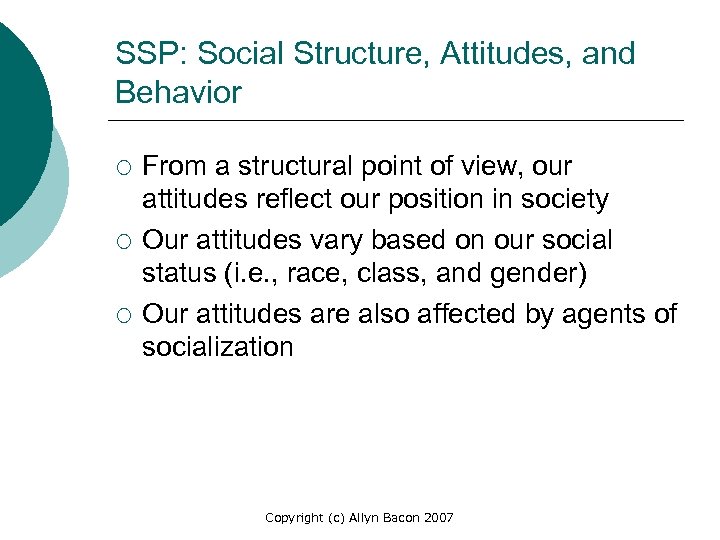 SSP: Social Structure, Attitudes, and Behavior

○ From a structural point of view, our attitudes reflect our position in society
○ Our attitudes vary based on our social status (i.e., race, class, and gender)
○ Our attitudes are also affected by agents of socialization

Copyright (c) Allyn Bacon 2007